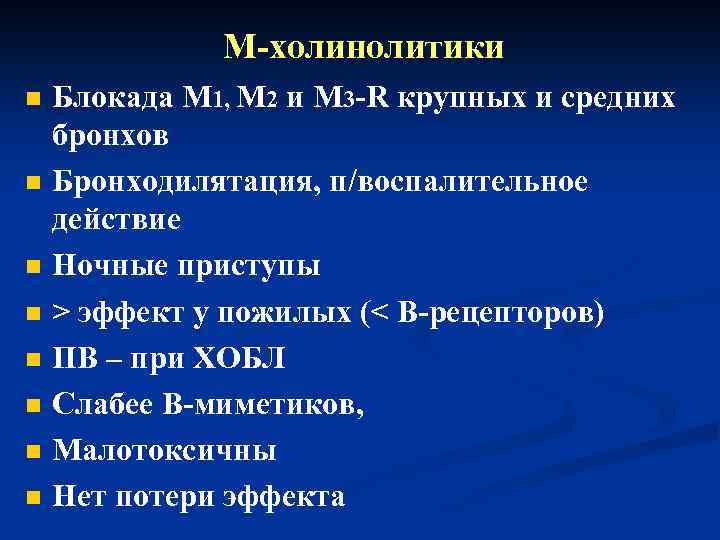 М-холинолитики

- Блокада М1, М2 и М3-R крупных и средних бронхов
- Бронходилятация, п/воспалительное действие
- Ночные приступы
- > эффект у пожилых (< В-рецепторов)
- ПВ – при ХОБЛ
- Слабее В-миметиков,
- Малотоксичны
- Нет потери эффекта